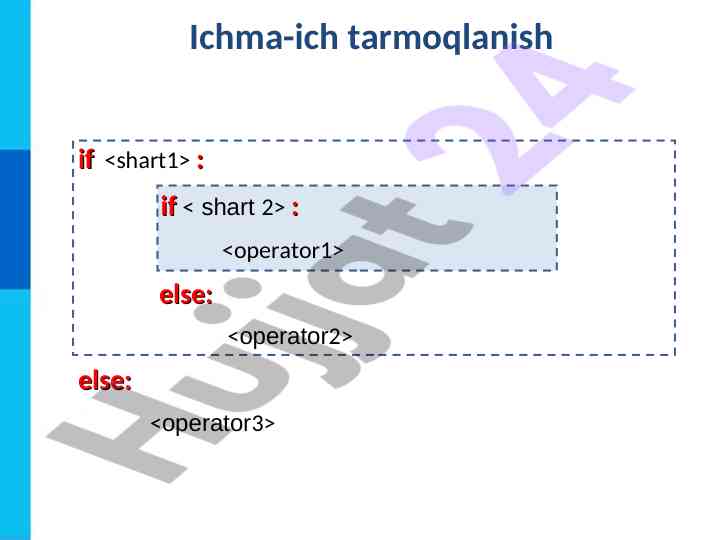 Ichma-ich tarmoqlanish

if <shart1> :

if < shart 2> :

<operator1>

else:

<operator2>

else:

<operator3>

Hujjat 24